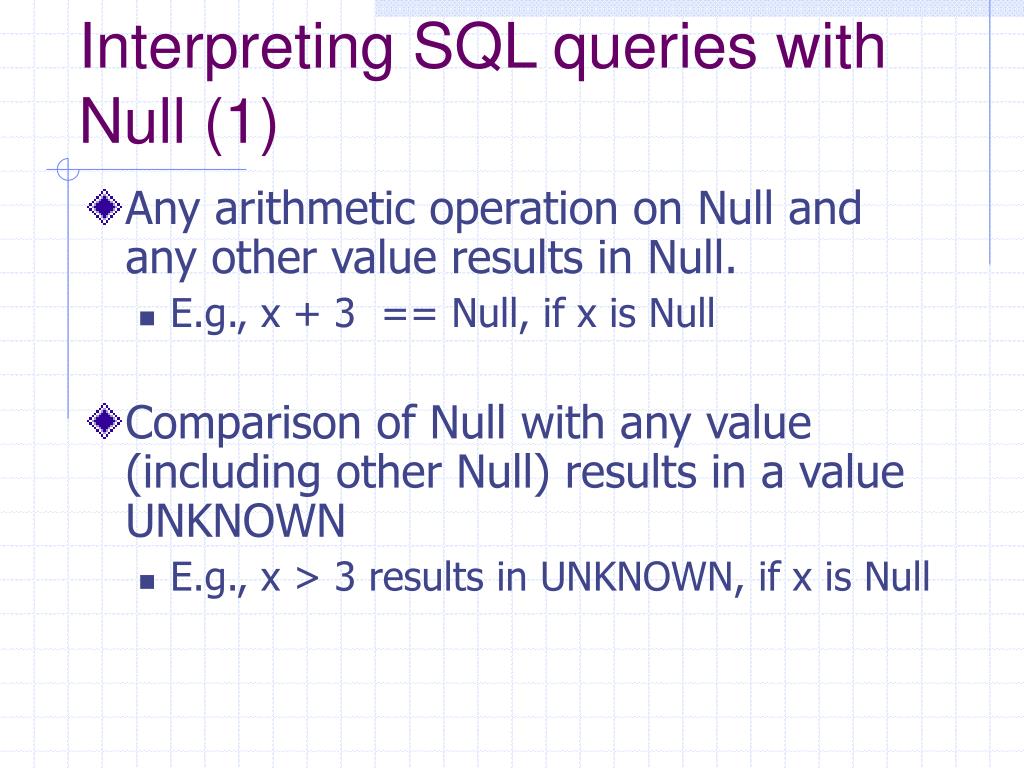 Interpreting SQL queries with Null (1)

Any arithmetic operation on Null and any other value results in Null.

E.g., x + 3 == Null, if x is Null

Comparison of Null with any value (including other Null) results in a value UNKNOWN

E.g., x > 3 results in UNKNOWN, if x is Null